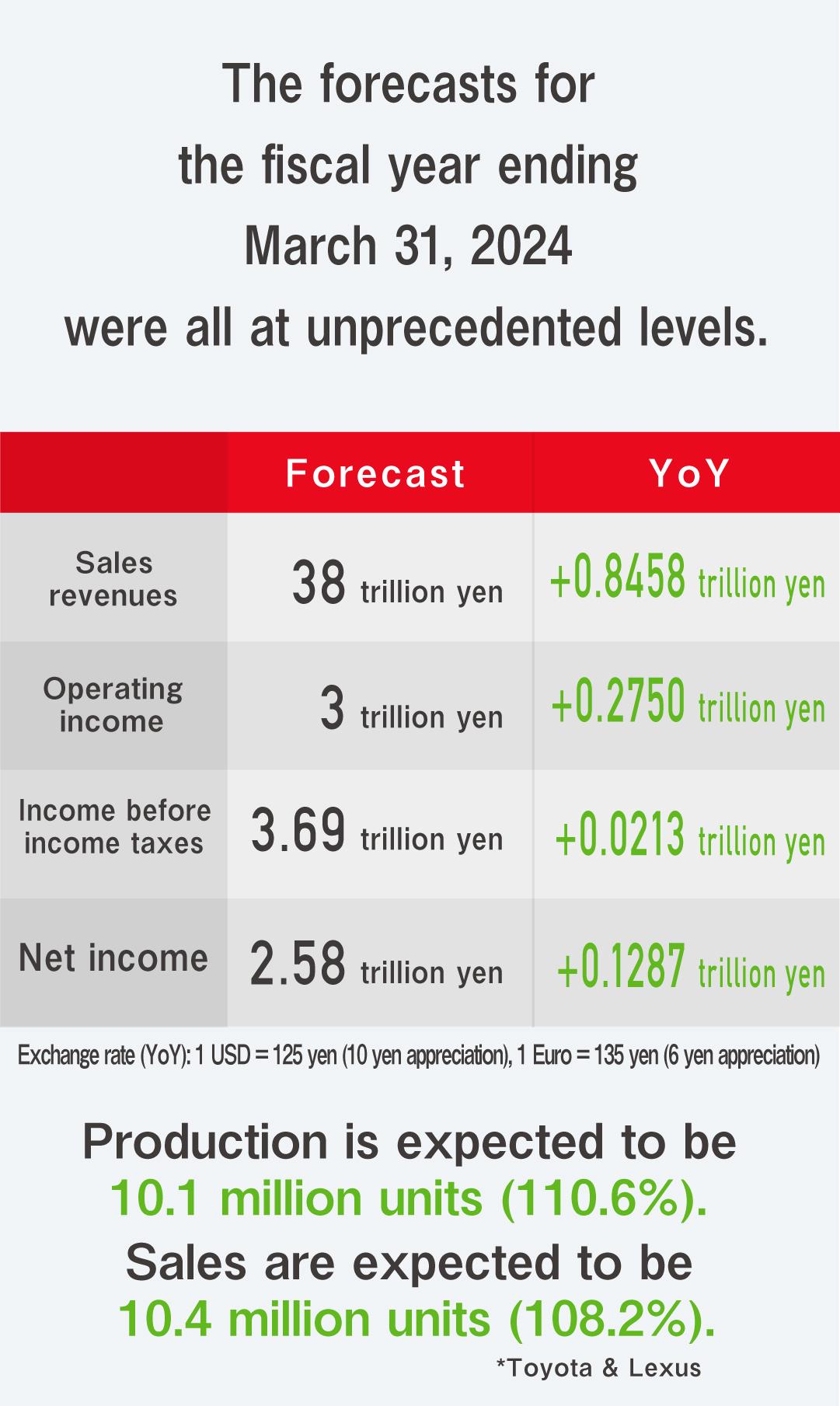 The forecasts for the fiscal year ending March 31, 2024 were all at unprecedented levels.

| | Forecast | YoY |
|---|---|---|
| Sales revenues | 38 trillion yen | +0.8458 trillion yen |
| Operating income | 3 trillion yen | +0.2750 trillion yen |
| Income before income taxes | 3.69 trillion yen | +0.0213 trillion yen |
| Net income | 2.58 trillion yen | +0.1287 trillion yen |

Exchange rate (YoY): 1 USD = 125 yen (10 yen appreciation), 1 Euro = 135 yen (6 yen appreciation)

Production is expected to be 10.1 million units (110.6%). Sales are expected to be 10.4 million units (108.2%).

*Toyota & Lexus